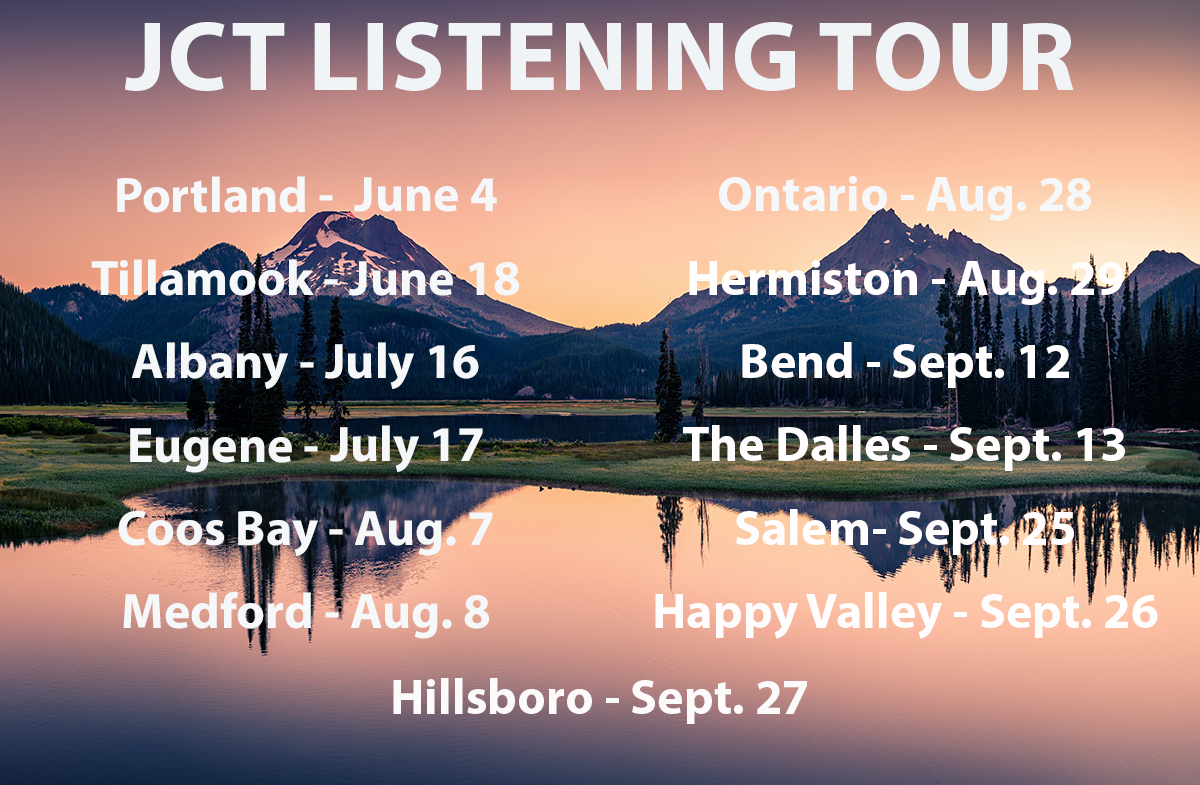 JCT LISTENING TOUR

Portland - June 4
Tillamook - June 18
Albany - July 16
Eugene - July 17
Coos Bay - Aug. 7
Medford - Aug. 8

Ontario - Aug. 28
Hermiston - Aug. 29
Bend - Sept. 12
The Dalles - Sept. 13
Salem- Sept. 25
Happy Valley - Sept. 26

Hillsboro - Sept. 27